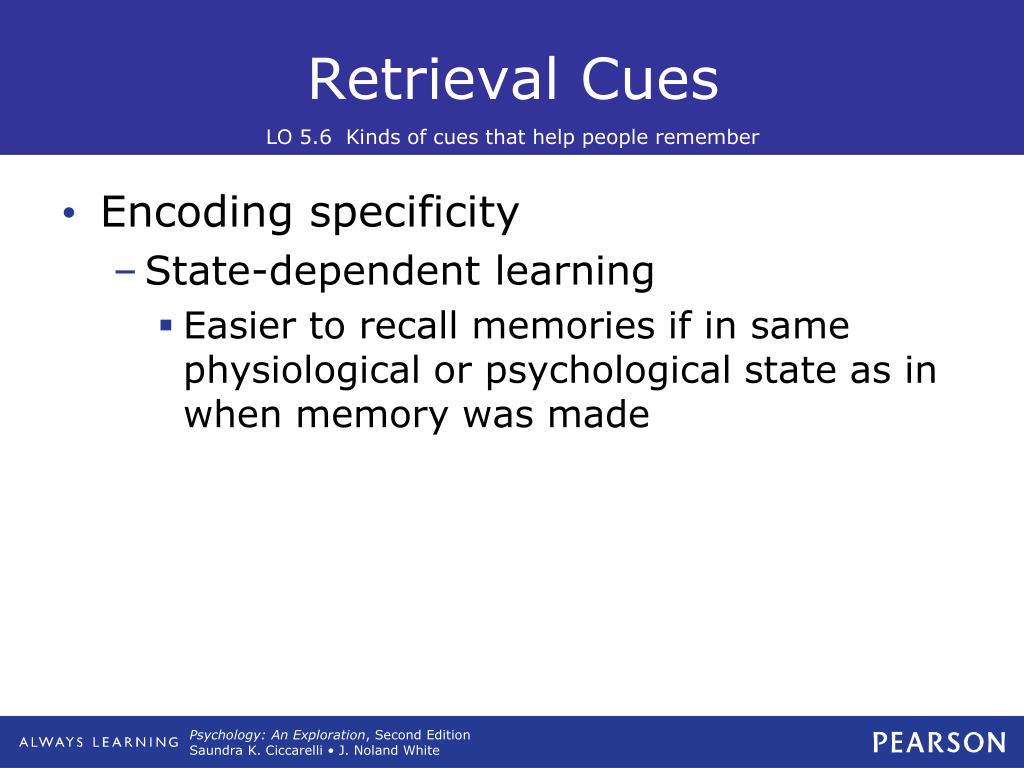 Retrieval Cues

LO 5.6 Kinds of cues that help people remember

• Encoding specificity
– State-dependent learning
▪ Easier to recall memories if in same physiological or psychological state as in when memory was made

ALWAYS LEARNING

Psychology: An Exploration, Second Edition
Saundra K. Ciccarelli • J. Noland White

PEARSON